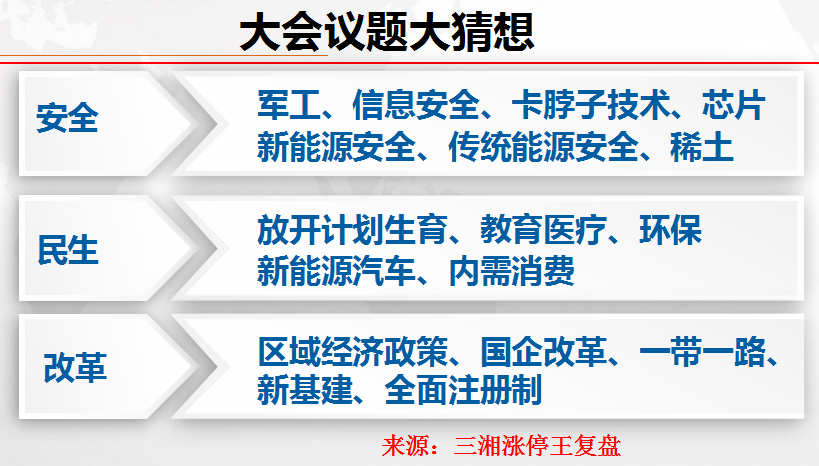 大会议题大猜想

安全

军工、信息安全、卡脖子技术、芯片
新能源安全、传统能源安全、稀土

民生

放开计划生育、教育医疗、环保
新能源汽车、内需消费

改革

区域经济政策、国企改革、一带一路、
新基建、全面注册制

来源：三湘涨停王复盘